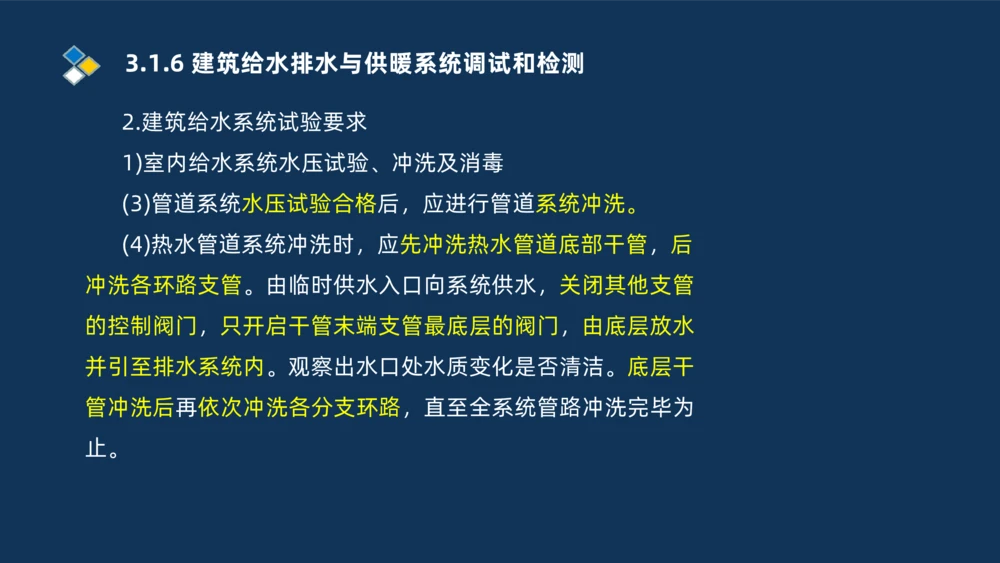 3.1.6 建筑给水排水与供暖系统调试和检测

2.建筑给水系统试验要求

1)室内给水系统水压试验、冲洗及消毒

(3)管道系统水压试验合格后，应进行管道系统冲洗。

(4)热水管道系统冲洗时，应先冲洗热水管道底部干管，后冲洗各环路支管。由临时供水入口向系统供水，关闭其他支管的控制阀门，只开启干管末端支管最底层的阀门，由底层放水并引至排水系统内。观察出水口处水质变化是否清洁。底层干管冲洗后再依次冲洗各分支环路，直至全系统管路冲洗完毕为止。